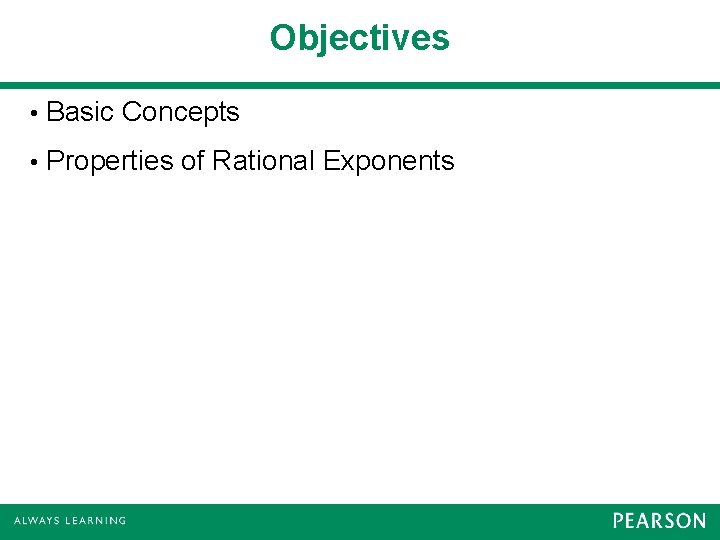 Objectives

• Basic Concepts

• Properties of Rational Exponents

ALWAYS LEARNING

PEARSON